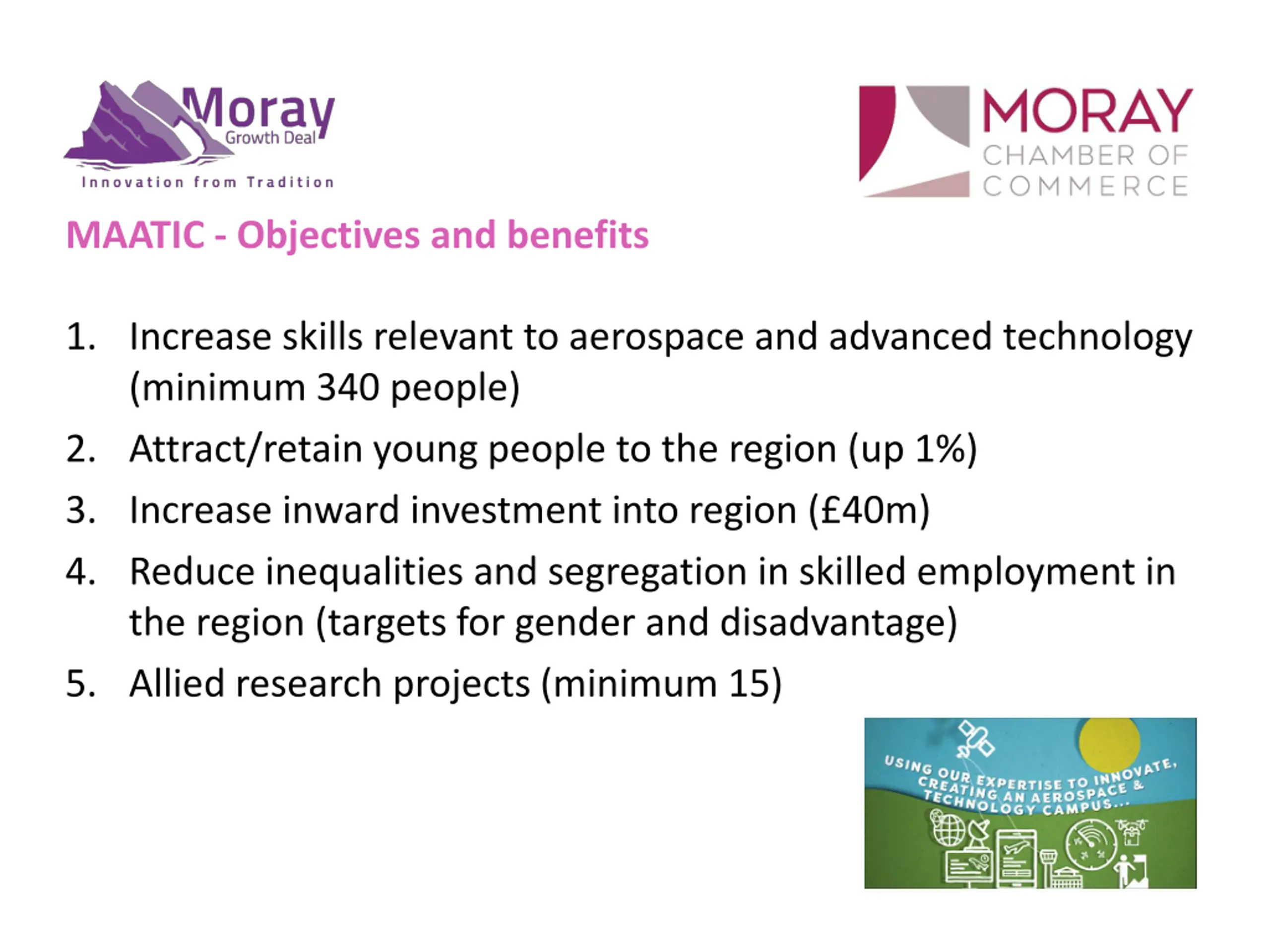 Moray
Growth Deal
Innovation from Tradition

MORAY
CHAMBER OF
COMMERCE

MAATIC - Objectives and benefits

1. Increase skills relevant to aerospace and advanced technology (minimum 340 people)
2. Attract/retain young people to the region (up 1%)
3. Increase inward investment into region (£40m)
4. Reduce inequalities and segregation in skilled employment in the region (targets for gender and disadvantage)
5. Allied research projects (minimum 15)

USING OUR EXPERTISE TO INNOVATE, CREATING AN AEROSPACE & TECHNOLOGY CAMPUS...